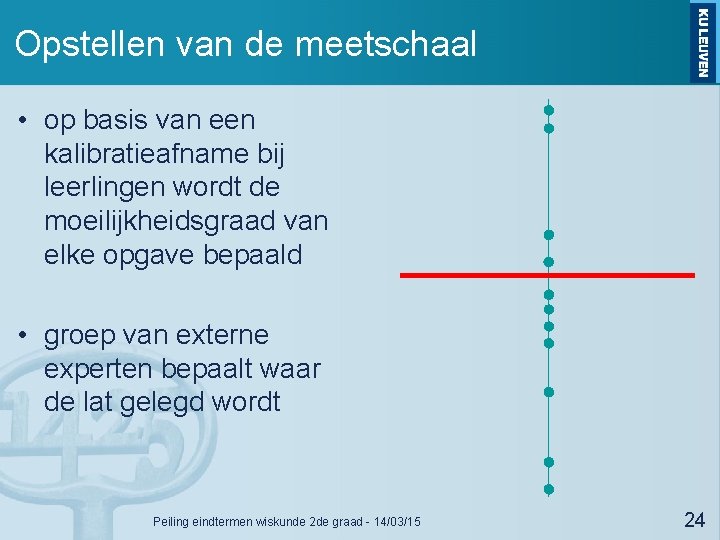 Opstellen van de meetschaal

KU LEUVEN

• op basis van een kalibratieafname bij leerlingen wordt de moeilijkheidsgraad van elke opgave bepaald

• groep van externe experten bepaalt waar de lat gelegd wordt

1425

Peiling eindtermen wiskunde 2de graad - 14/03/15

24